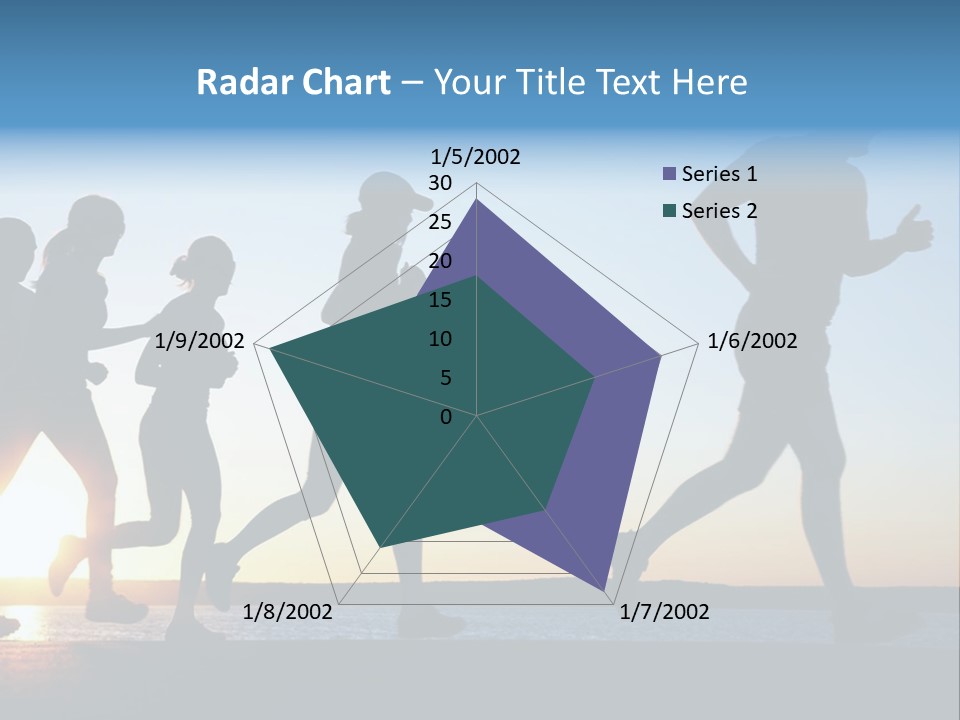 Radar Chart – Your Title Text Here

1/5/2002
30
25
20
15
10
5
0
1/6/2002
1/7/2002
1/8/2002
1/9/2002

Series 1
Series 2